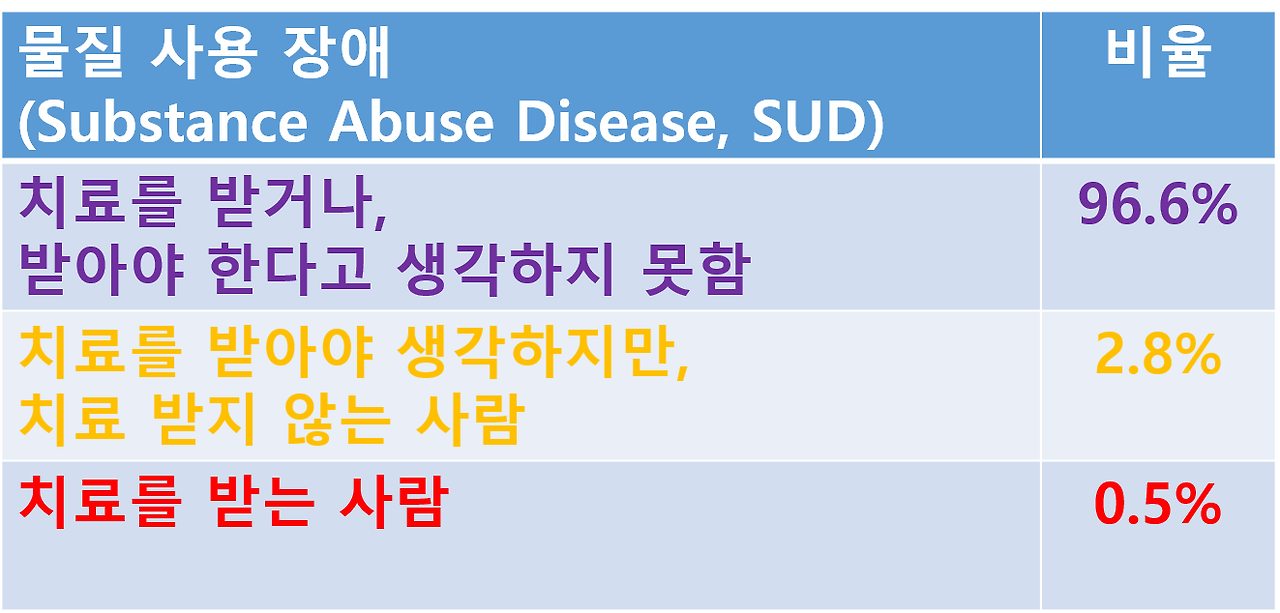 | 물질 사용 장애 (Substance Abuse Disease, SUD) | 비율 |
|---|---|
| 치료를 받거나, 받아야 한다고 생각하지 못함 | 96.6% |
| 치료를 받아야 생각하지만, 치료 받지 않는 사람 | 2.8% |
| 치료를 받는 사람 | 0.5% |